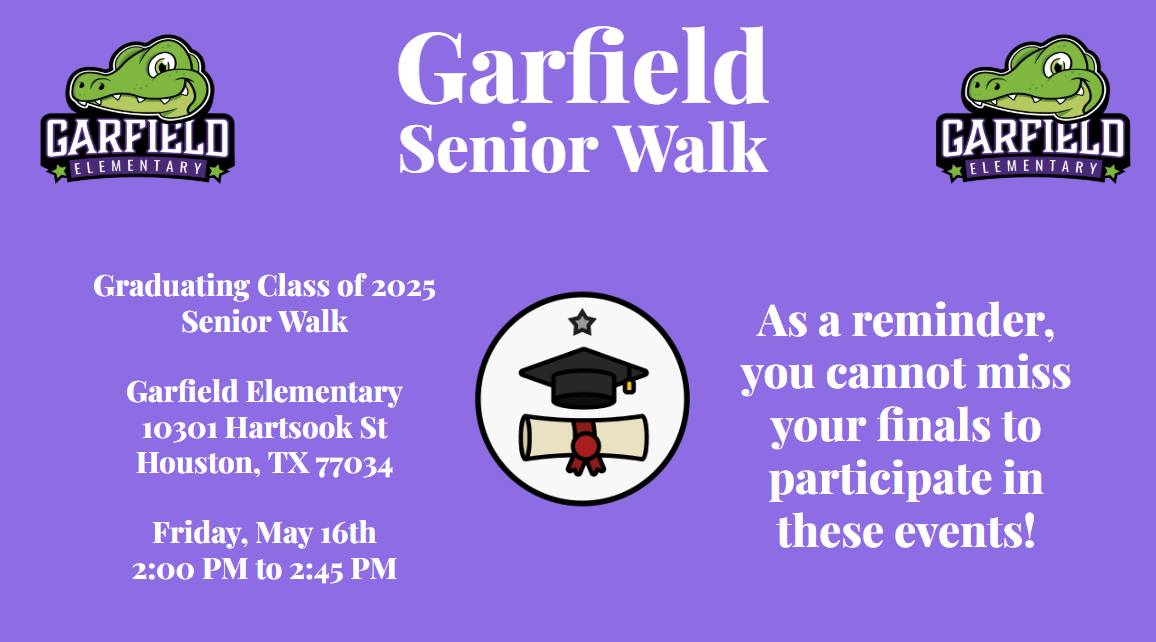 GARFIELD
ELEMENTARY

Garfield
Senior Walk

GARFIELD
ELEMENTARY

Graduating Class of 2025
Senior Walk

Garfield Elementary
10301 Hartsook St
Houston, TX 77034

Friday, May 16th
2:00 PM to 2:45 PM

As a reminder, you cannot miss your finals to participate in these events!